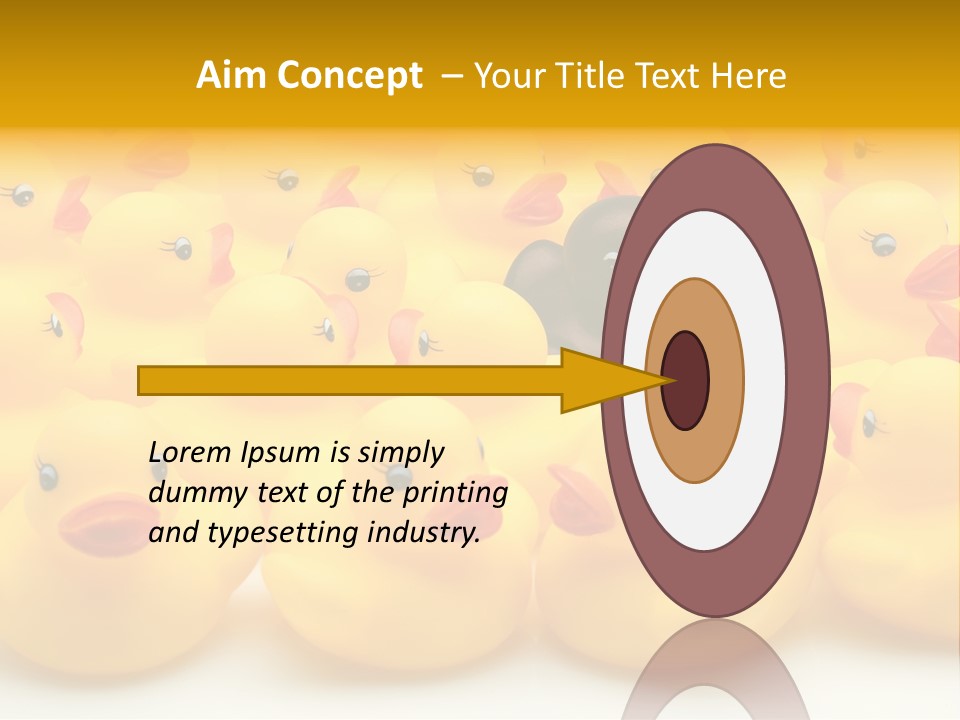 Aim Concept – Your Title Text Here

Lorem Ipsum is simply dummy text of the printing and typesetting industry.